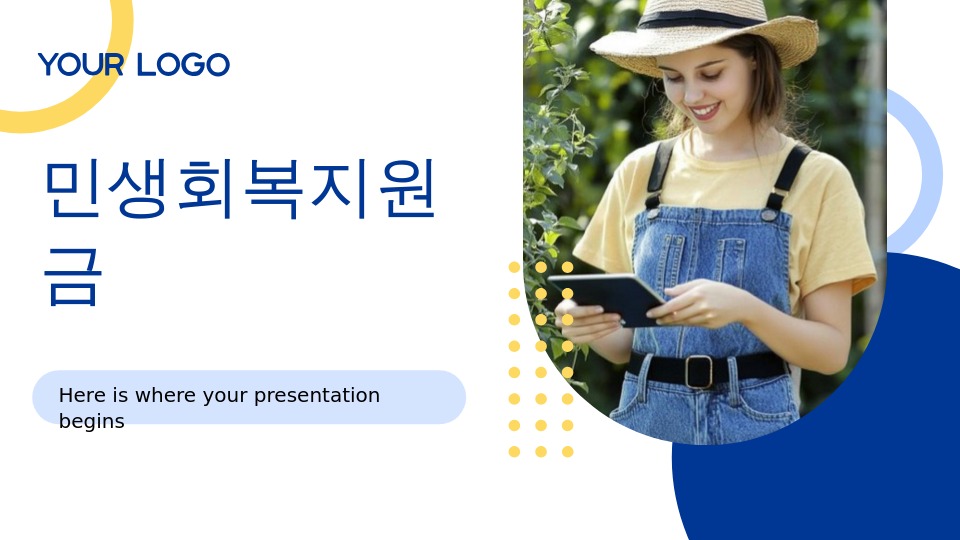 YOUR LOGO

민생회복지원금

Here is where your presentation begins